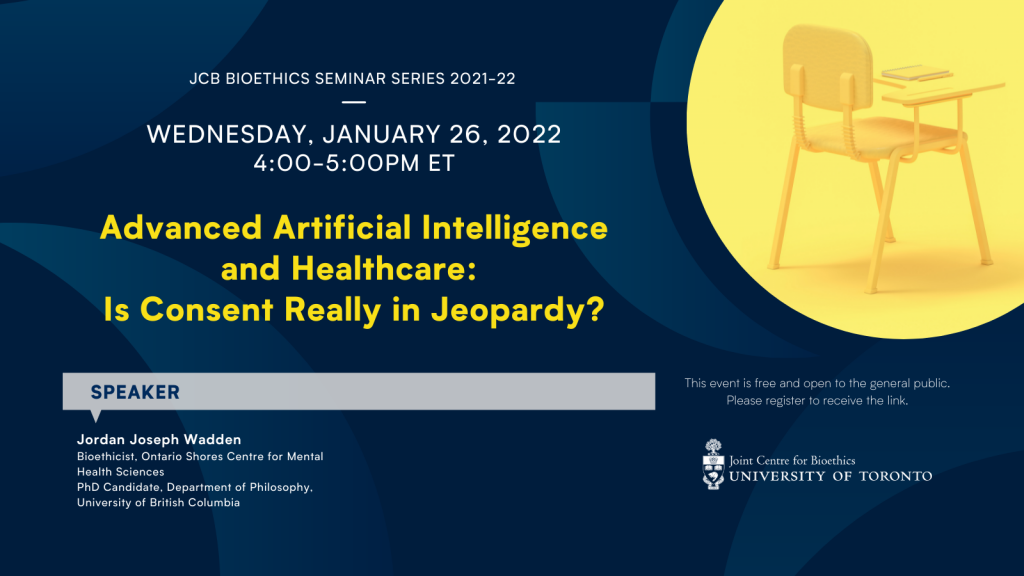 JCB BIOETHICS SEMINAR SERIES 2021-22

WEDNESDAY, JANUARY 26, 2022
4:00-5:00PM ET

Advanced Artificial Intelligence and Healthcare: Is Consent Really in Jeopardy?

SPEAKER

Jordan Joseph Wadden
Bioethicist, Ontario Shores Centre for Mental Health Sciences
PhD Candidate, Department of Philosophy, University of British Columbia

This event is free and open to the general public. Please register to receive the link.

Joint Centre for Bioethics
UNIVERSITY OF TORONTO